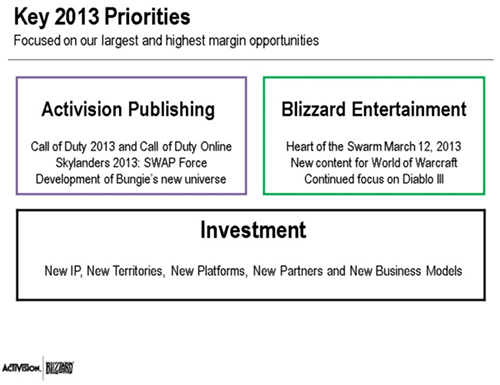 Key 2013 Priorities
Focused on our largest and highest margin opportunities

Activision Publishing

Call of Duty 2013 and Call of Duty Online
Skylanders 2013: SWAP Force
Development of Bungie's new universe

Blizzard Entertainment

Heart of the Swarm March 12, 2013
New content for World of Warcraft
Continued focus on Diablo III

Investment

New IP, New Territories, New Platforms, New Partners and New Business Models

ACTIVISION. BLIZZARD